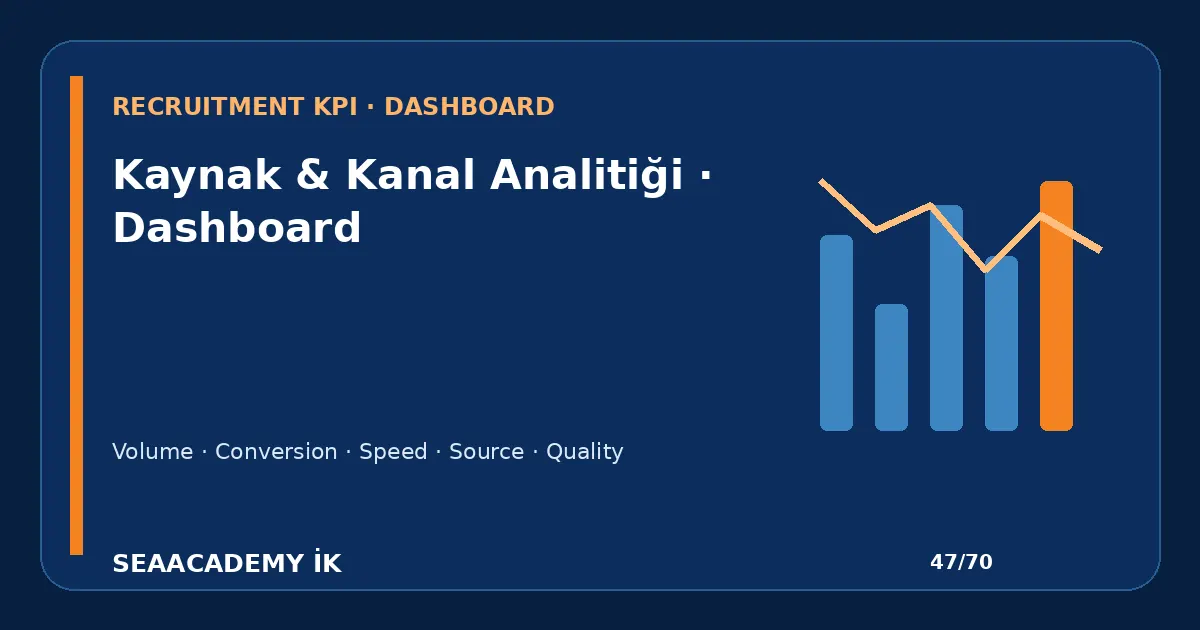 RECRUITMENT KPI · DASHBOARD

Kaynak & Kanal Analitiği · Dashboard

Volume · Conversion · Speed · Source · Quality

SEAACADEMY İK

47/70